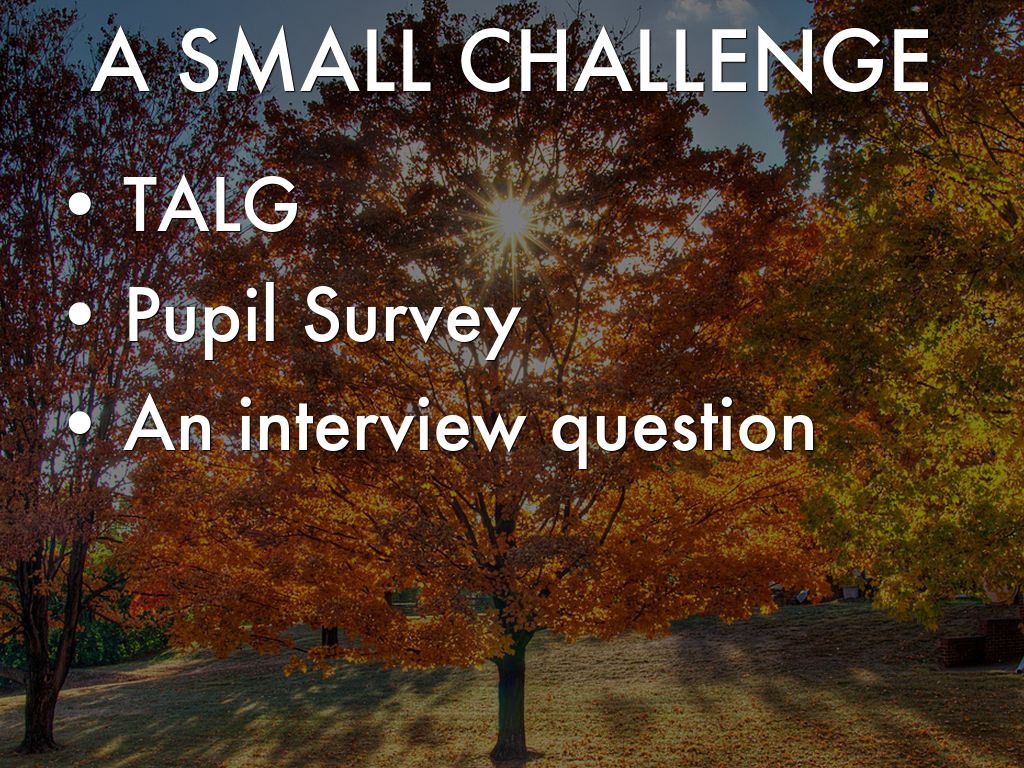 A SMALL CHALLENGE

• TALG
• Pupil Survey
• An interview question